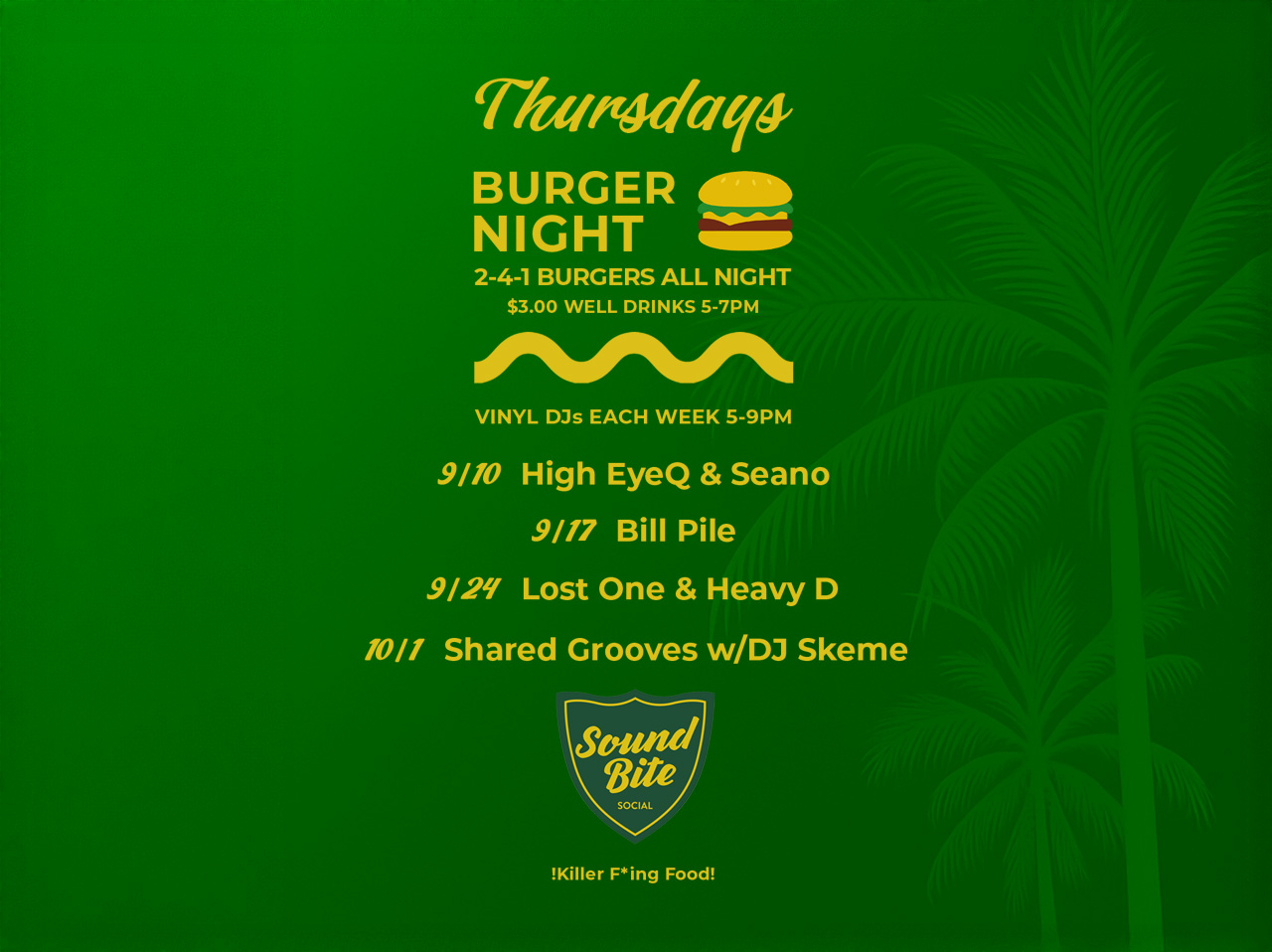 Thursdays

BURGER
NIGHT

2-4-1 BURGERS ALL NIGHT
$3.00 WELL DRINKS 5-7PM

VINYL DJs EACH WEEK 5-9PM

9/10 High EyeQ & Seano

9/17 Bill Pile

9/24 Lost One & Heavy D

10/1 Shared Grooves w/DJ Skeme

Sound Bite
SOCIAL

!Killer F*ing Food!